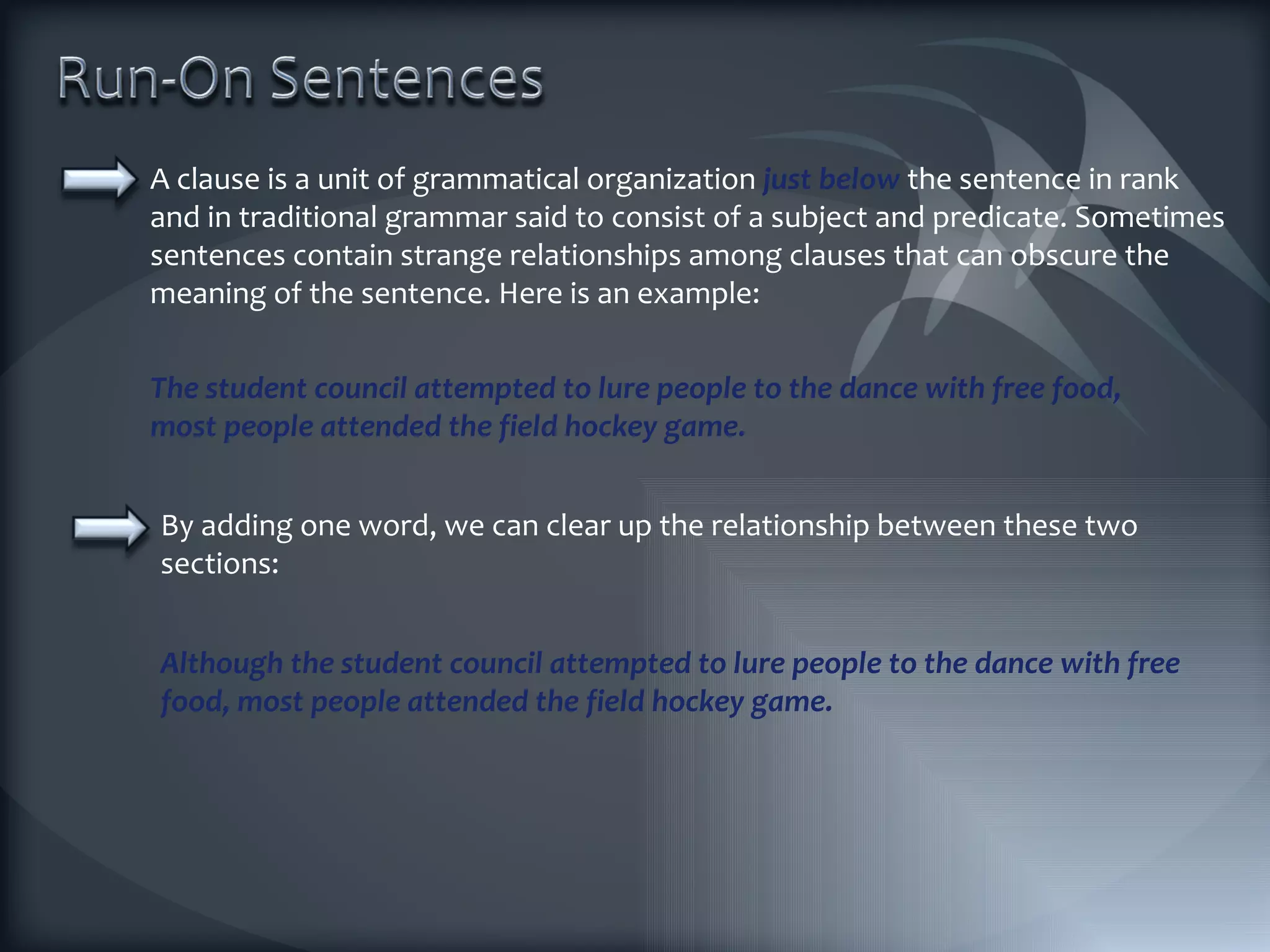 Run-On Sentences

A clause is a unit of grammatical organization just below the sentence in rank and in traditional grammar said to consist of a subject and predicate. Sometimes sentences contain strange relationships among clauses that can obscure the meaning of the sentence. Here is an example:

The student council attempted to lure people to the dance with free food, most people attended the field hockey game.

By adding one word, we can clear up the relationship between these two sections:

Although the student council attempted to lure people to the dance with free food, most people attended the field hockey game.